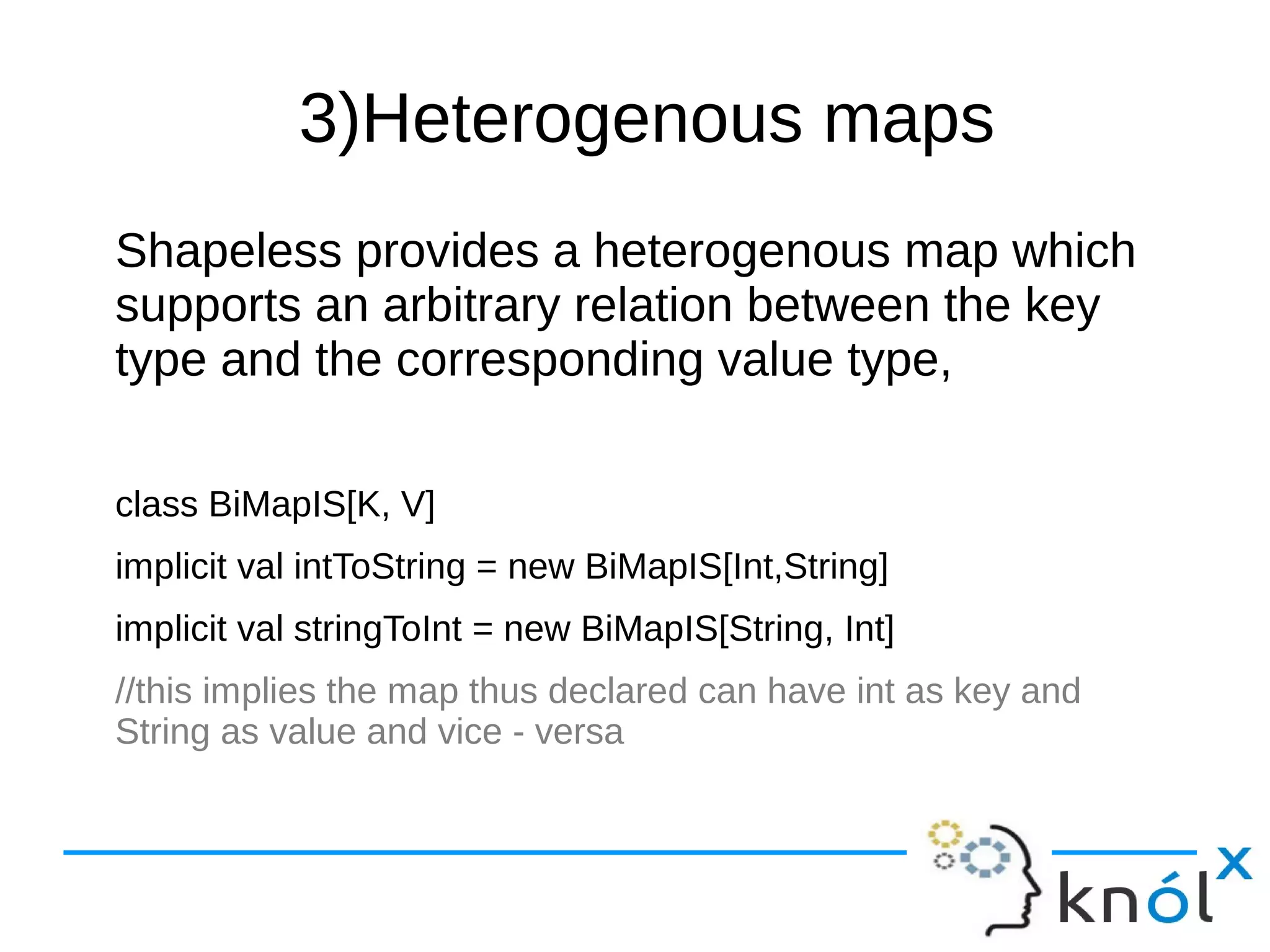 3)Heterogenous maps

Shapeless provides a heterogenous map which supports an arbitrary relation between the key type and the corresponding value type,

class BiMapIS[K, V]

implicit val intToString = new BiMapIS[Int,String]

implicit val stringToInt = new BiMapIS[String, Int]

//this implies the map thus declared can have int as key and String as value and vice - versa

knólx